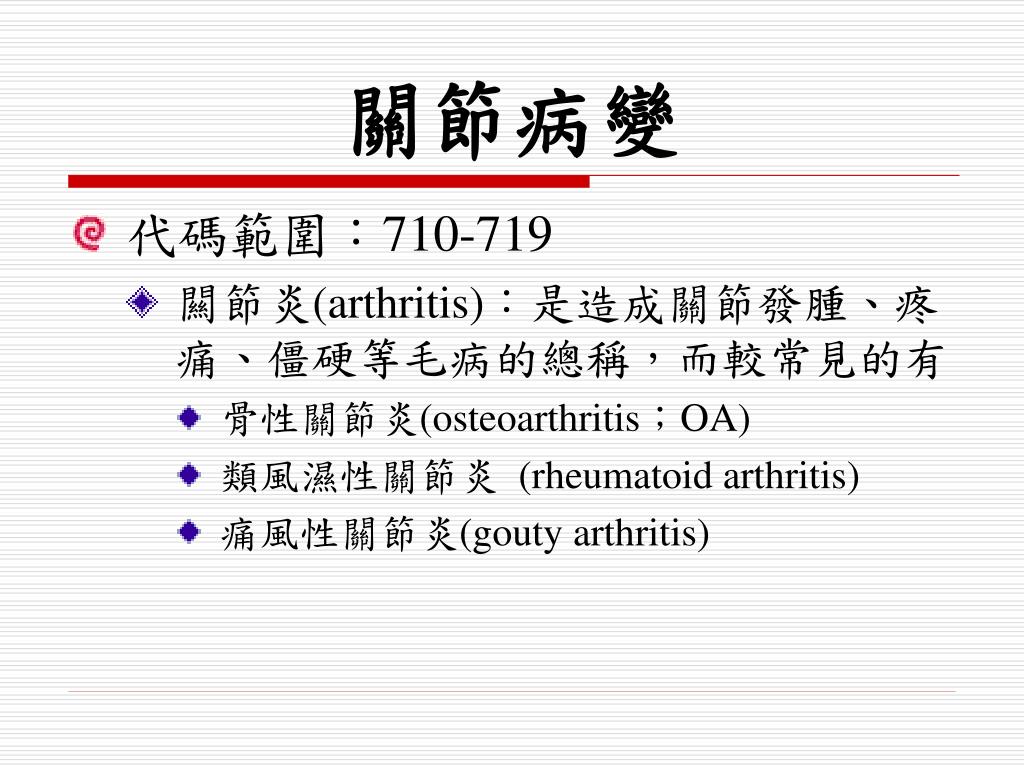 關節病變

代碼範圍：710-719

關節炎(arthritis)：是造成關節發腫、疼痛、僵硬等毛病的總稱，而較常見的有

骨性關節炎(osteoarthritis；OA)

類風濕性關節炎 (rheumatoid arthritis)

痛風性關節炎(gouty arthritis)